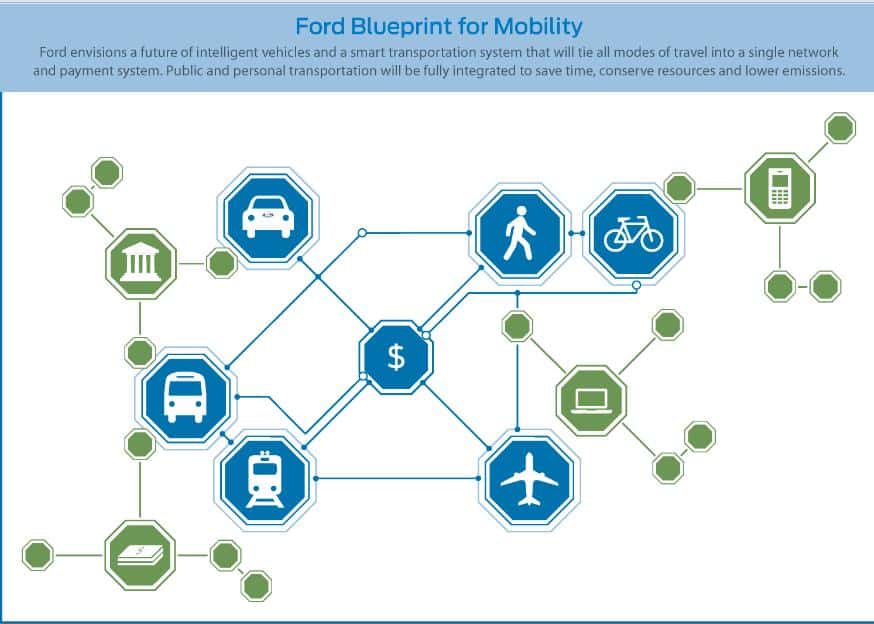 Ford Blueprint for Mobility

Ford envisions a future of intelligent vehicles and a smart transportation system that will tie all modes of travel into a single network and payment system. Public and personal transportation will be fully integrated to save time, conserve resources and lower emissions.

$